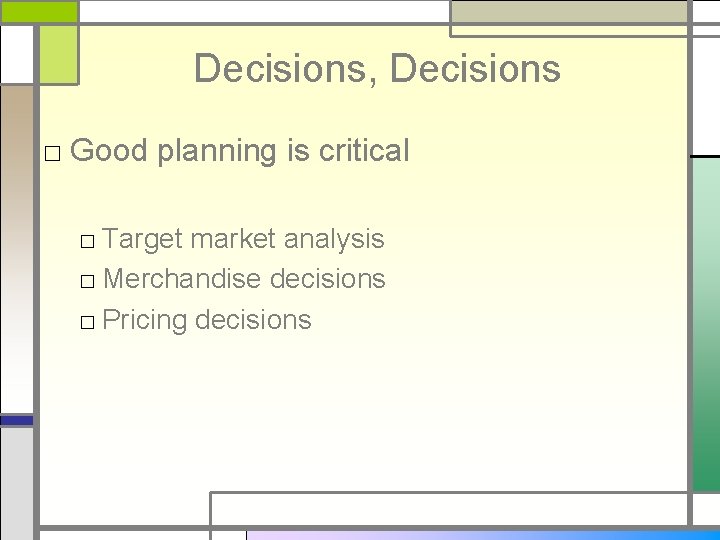 Decisions, Decisions

□ Good planning is critical

□ Target market analysis
□ Merchandise decisions
□ Pricing decisions